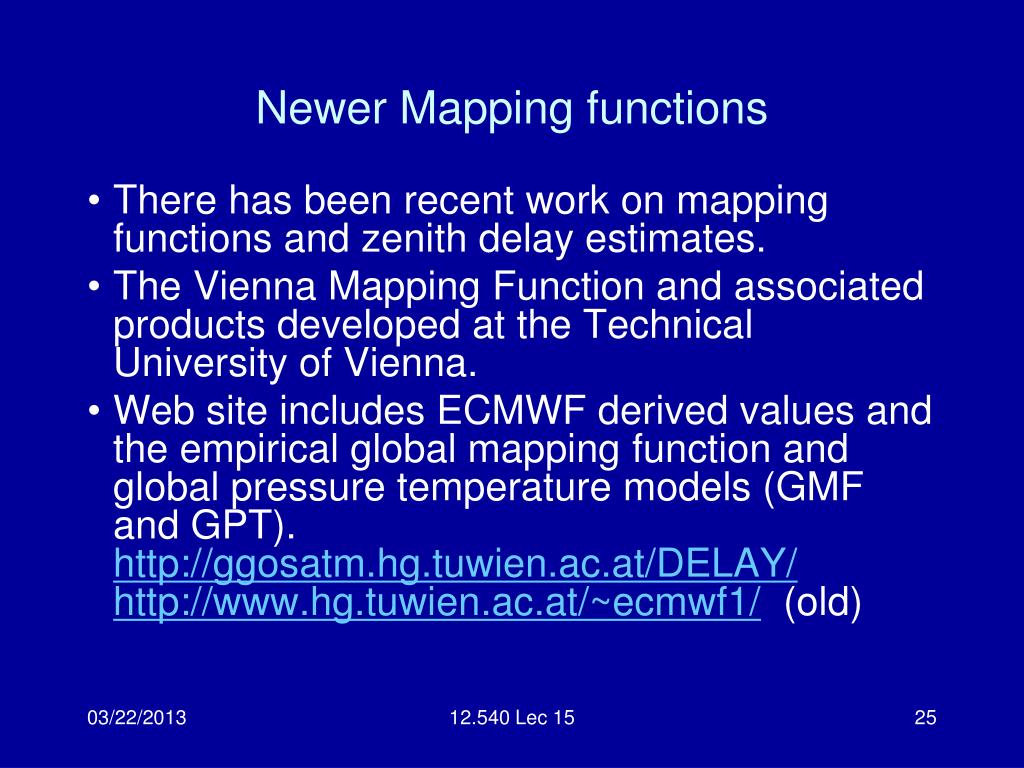 Newer Mapping functions

• There has been recent work on mapping functions and zenith delay estimates.
• The Vienna Mapping Function and associated products developed at the Technical University of Vienna.
• Web site includes ECMWF derived values and the empirical global mapping function and global pressure temperature models (GMF and GPT).
http://ggosatm.hg.tuwien.ac.at/DELAY/
http://www.hg.tuwien.ac.at/~ecmwf1/ (old)

03/22/2013

12.540 Lec 15

25